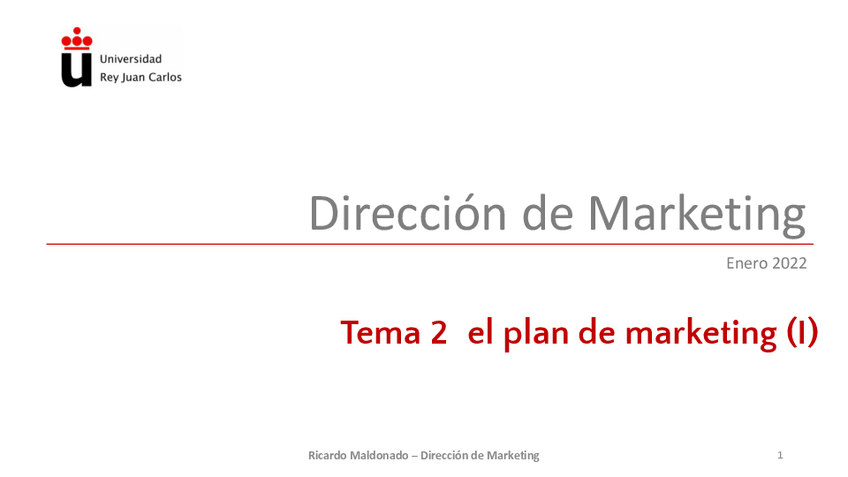 Universidad
Rey Juan Carlos

Dirección de Marketing

Enero 2022

Tema 2 el plan de marketing (I)

Ricardo Maldonado – Dirección de Marketing

1